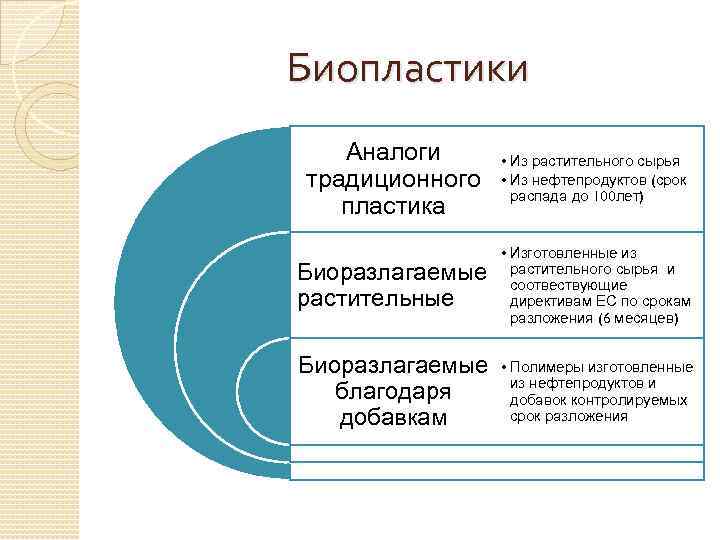 Биопластики

Аналоги традиционного пластика

• Из растительного сырья
• Из нефтепродуктов (срок распада до 100лет)

Биоразлагаемые растительные

• Изготовленные из растительного сырья и соотвествующие директивам ЕС по срокам разложения (6 месяцев)

Биоразлагаемые благодаря добавкам

• Полимеры изготовленные из нефтепродуктов и добавок контролируемых срок разложения